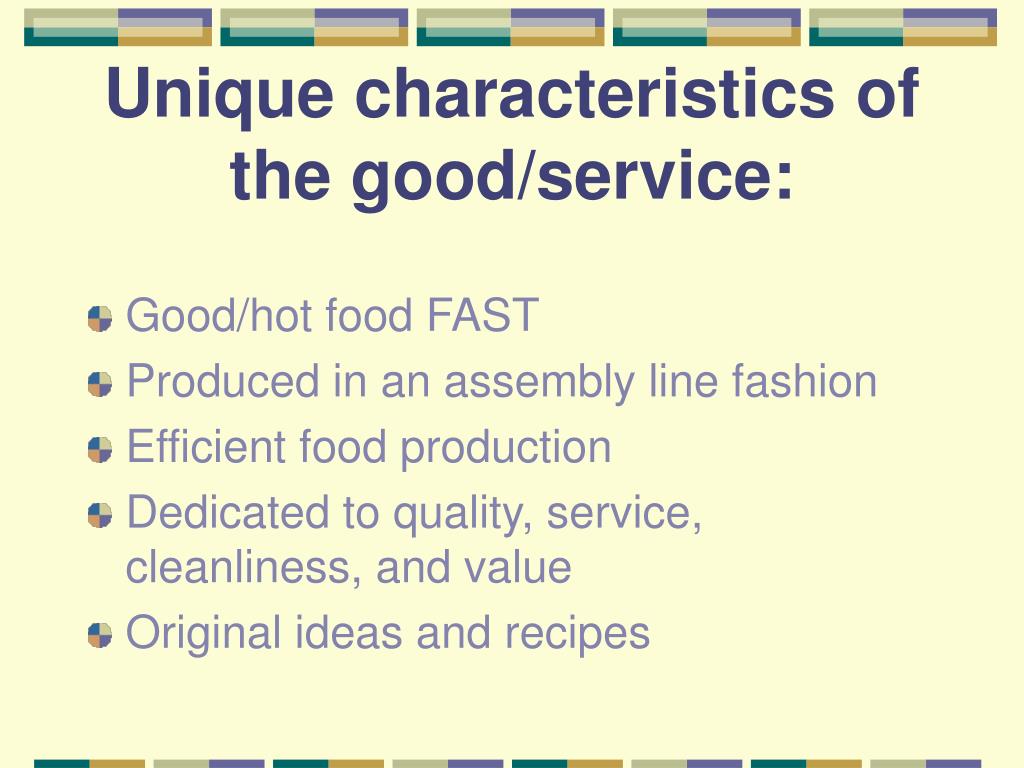 Unique characteristics of the good/service:

Good/hot food FAST

Produced in an assembly line fashion

Efficient food production

Dedicated to quality, service, cleanliness, and value

Original ideas and recipes